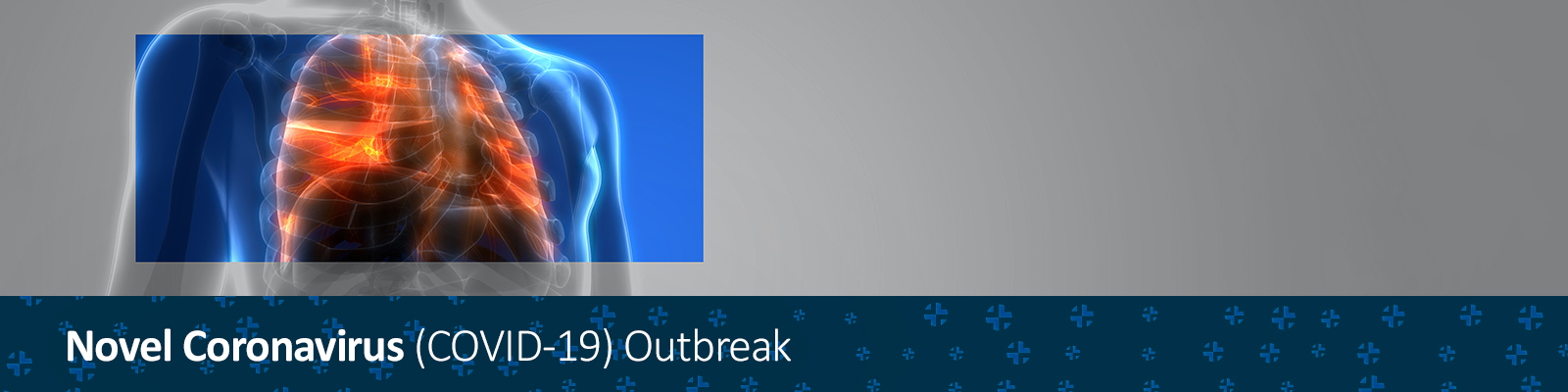 Novel Coronavirus (COVID-19) Outbreak